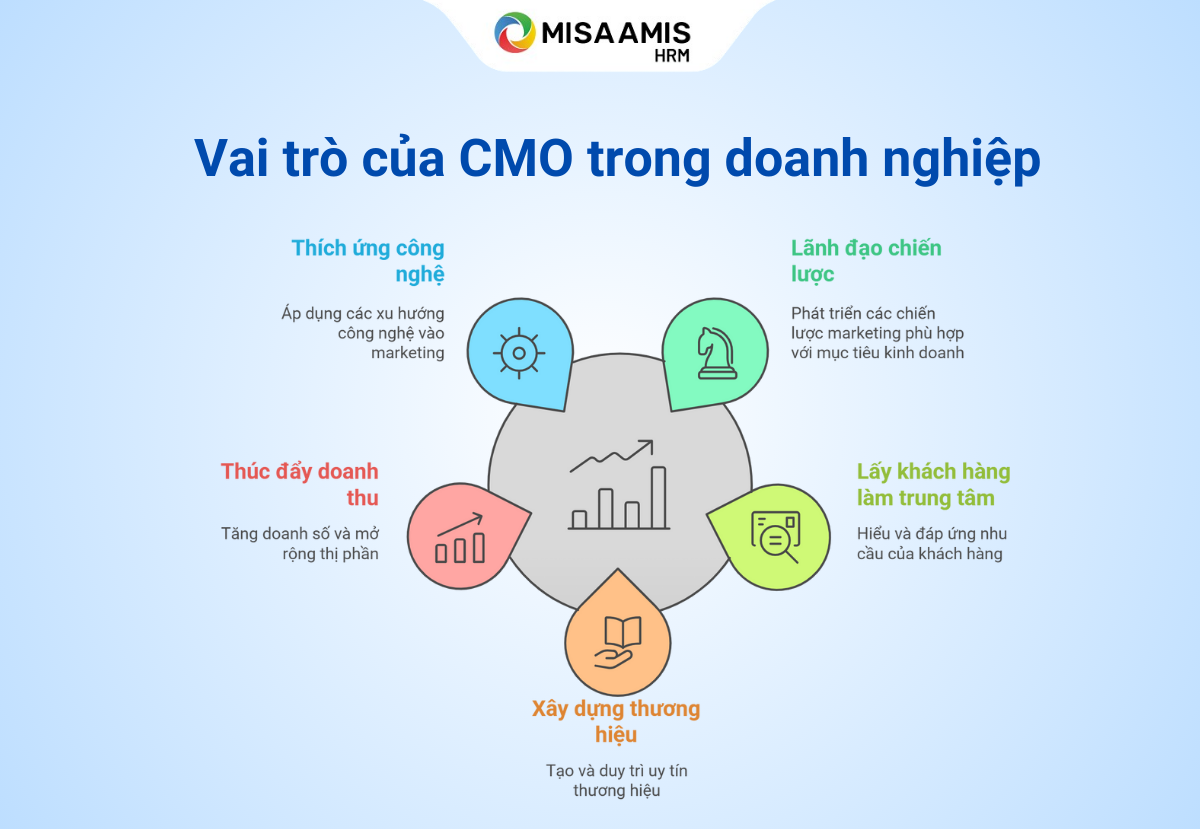 MISA AMIS
HRM

Vai trò của CMO trong doanh nghiệp

Thích ứng công nghệ

Áp dụng các xu hướng công nghệ vào marketing

Lãnh đạo chiến lược

Phát triển các chiến lược marketing phù hợp với mục tiêu kinh doanh

Thúc đẩy doanh thu

Tăng doanh số và mở rộng thị phần

Lấy khách hàng làm trung tâm

Hiểu và đáp ứng nhu cầu của khách hàng

Xây dựng thương hiệu

Tạo và duy trì uy tín thương hiệu